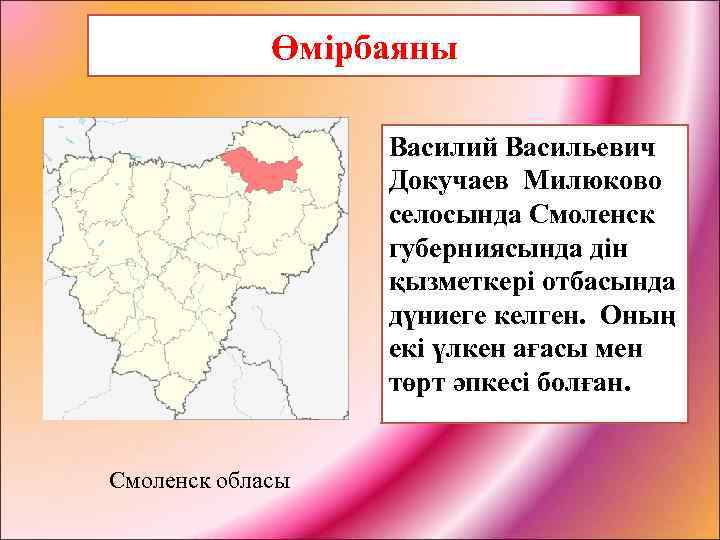 Өмірбаяны

Василий Васильевич Докучаев Милюково селосында Смоленск губерниясында дін қызметкері отбасында дүниеге келген. Оның екі үлкен ағасы мен төрт әпкесі болған.

Смоленск обласы